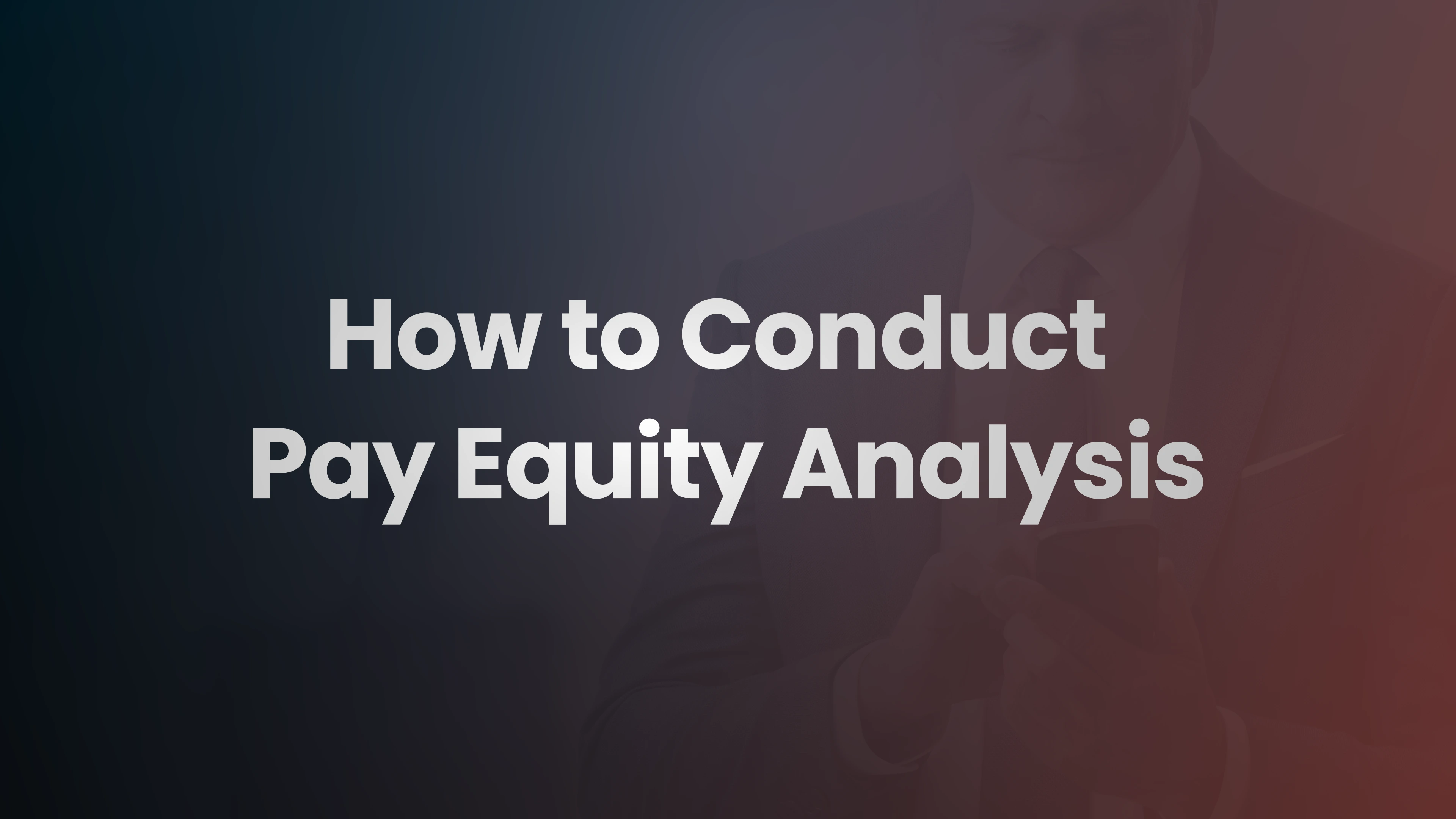 How to Conduct
Pay Equity Analysis